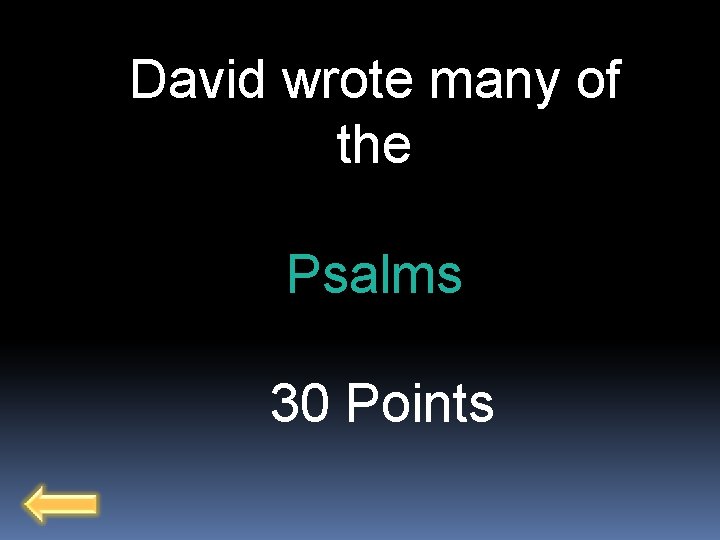 David wrote many of the

Psalms

30 Points